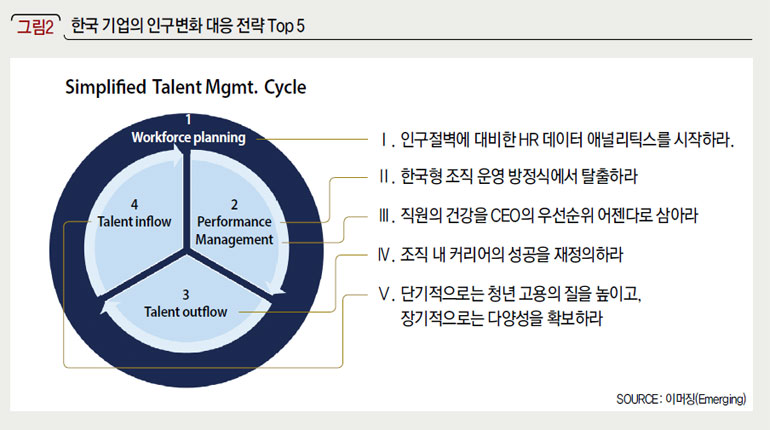 그림2 한국 기업의 인구변화 대응 전략 Top 5

Simplified Talent Mgmt. Cycle

1
Workforce planning

2
Performance Management

3
Talent outflow

4
Talent inflow

Ⅰ. 인구절벽에 대비한 HR 데이터 애널리틱스를 시작하라.

Ⅱ. 한국형 조직 운영 방정식에서 탈출하라

Ⅲ. 직원의 건강을 CEO의 우선순위 어젠다로 삼아라

Ⅳ. 조직 내 커리어의 성공을 재정의하라

Ⅴ. 단기적으로는 청년 고용의 질을 높이고, 장기적으로는 다양성을 확보하라

SOURCE : 이머징(Emerging)